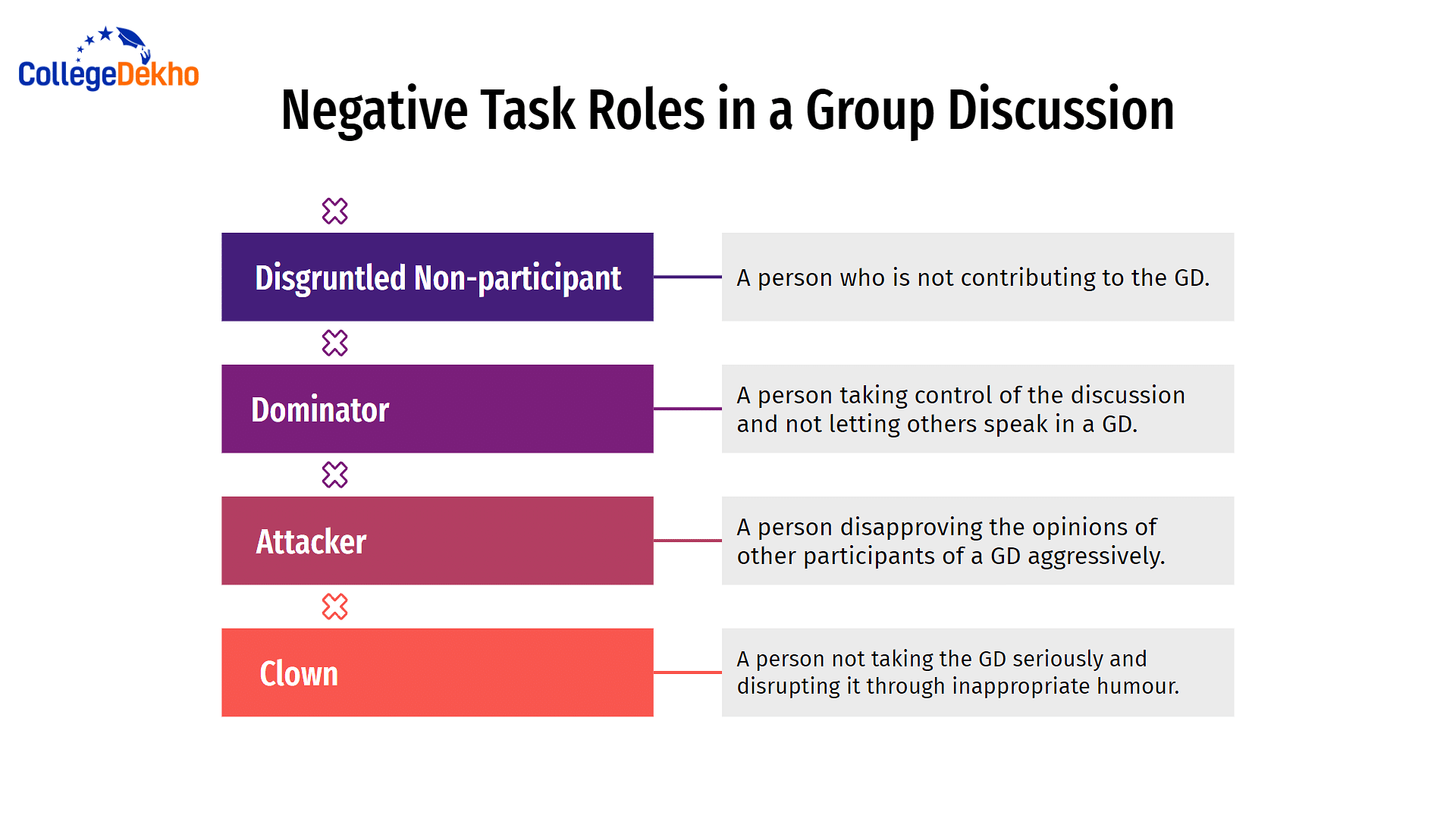 CollegeDekho

Negative Task Roles in a Group Discussion

Disgruntled Non-participant

A person who is not contributing to the GD.

Dominator

A person taking control of the discussion and not letting others speak in a GD.

Attacker

A person disapproving the opinions of other participants of a GD aggressively.

Clown

A person not taking the GD seriously and disrupting it through inappropriate humour.